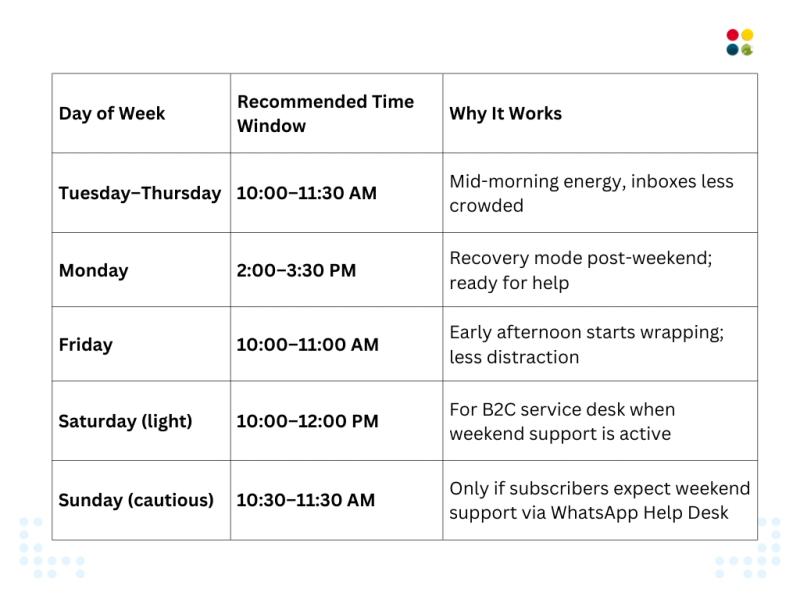 | Day of Week | Recommended Time Window | Why It Works |
|---|---|---|
| Tuesday–Thursday | 10:00–11:30 AM | Mid-morning energy, inboxes less crowded |
| Monday | 2:00–3:30 PM | Recovery mode post-weekend; ready for help |
| Friday | 10:00–11:00 AM | Early afternoon starts wrapping; less distraction |
| Saturday (light) | 10:00–12:00 PM | For B2C service desk when weekend support is active |
| Sunday (cautious) | 10:30–11:30 AM | Only if subscribers expect weekend support via WhatsApp Help Desk |